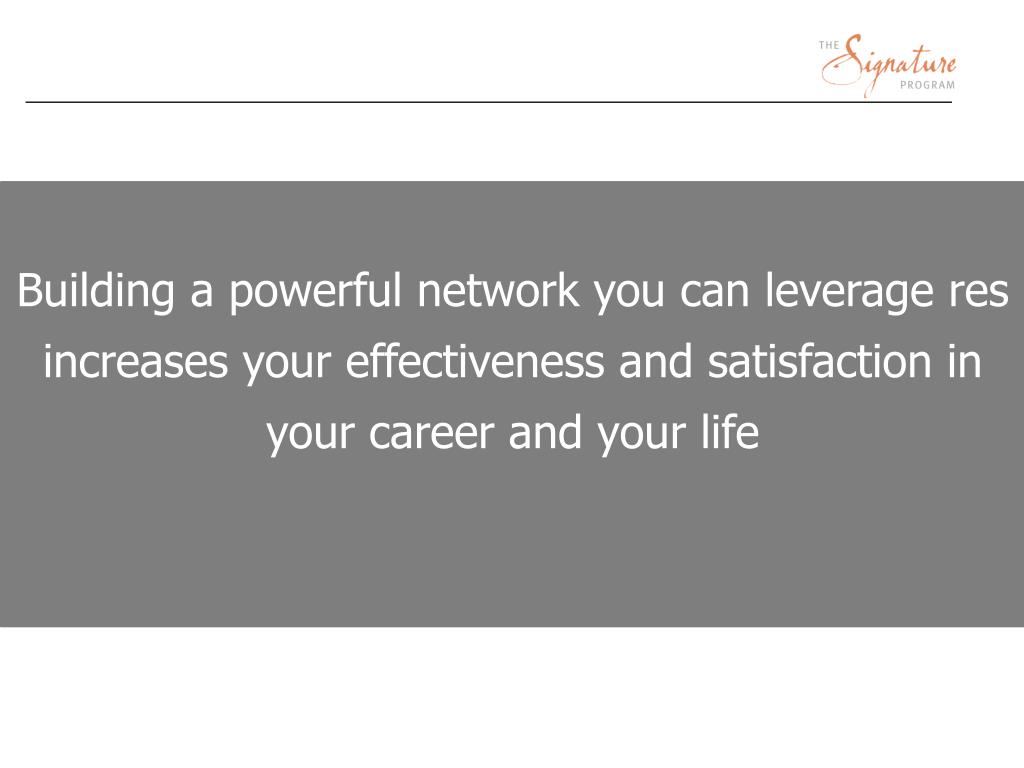 THE Signature PROGRAM

Building a powerful network you can leverage res increases your effectiveness and satisfaction in your career and your life